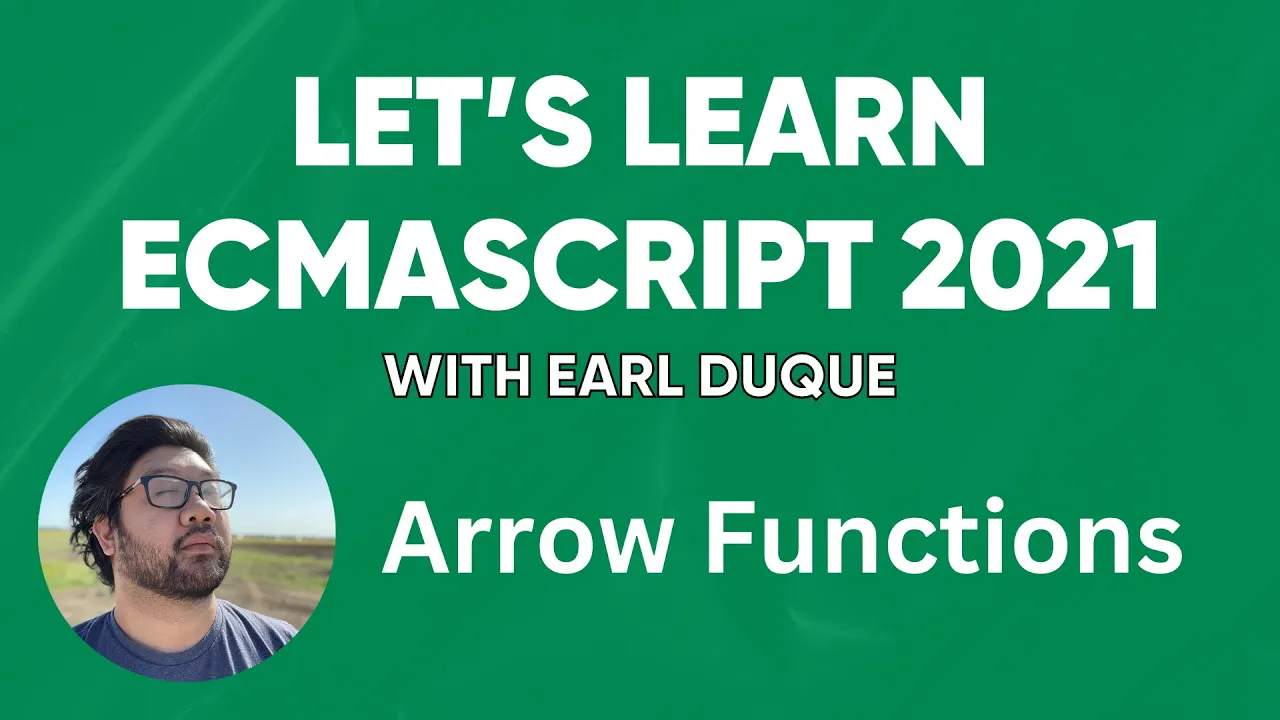 LET'S LEARN ECMASCRIPT 2021

WITH EARL DUQUE

Arrow Functions